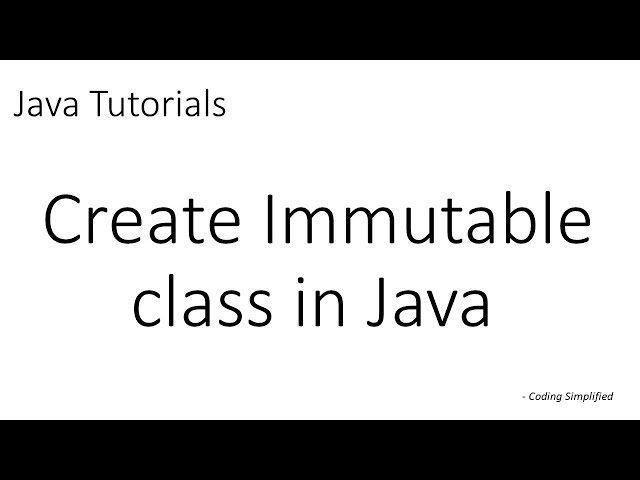 Java Tutorials

Create Immutable class in Java

- Coding Simplified